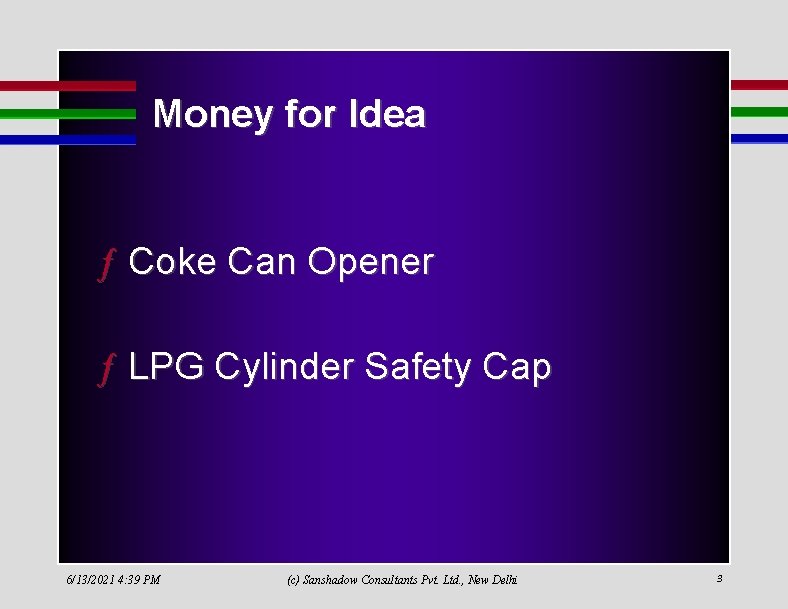 Money for Idea

ƒ Coke Can Opener

ƒ LPG Cylinder Safety Cap

6/13/2021 4:39 PM (c) Sanshadow Consultants Pvt. Ltd., New Delhi 3